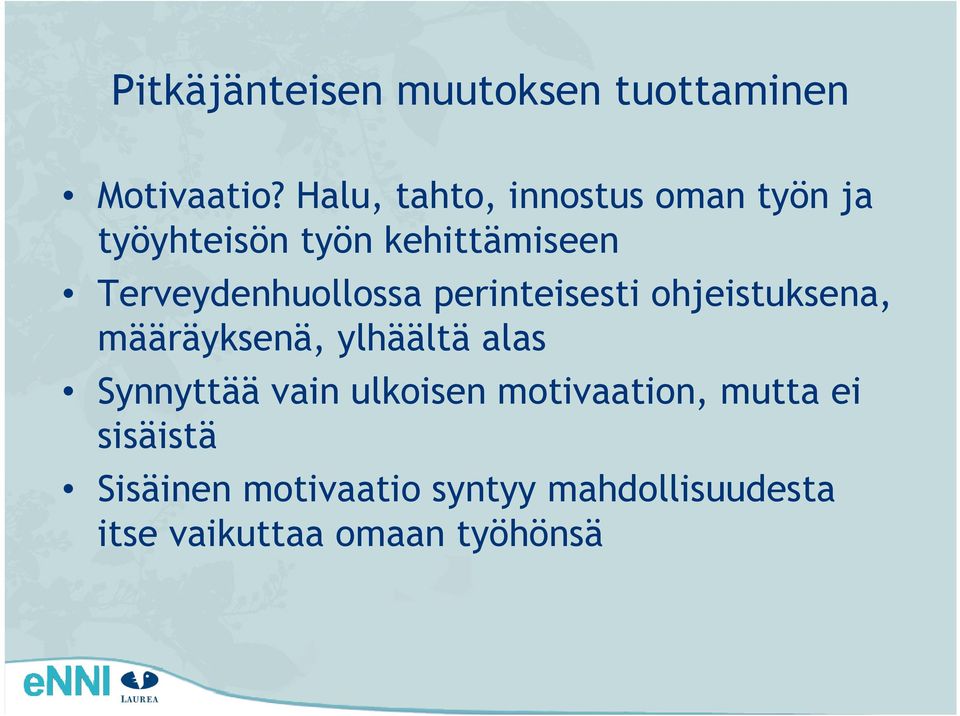 Pitkäjänteisen muutoksen tuottaminen

• Motivaatio? Halu, tahto, innostus oman työn ja työyhteisön työn kehittämiseen
• Terveydenhuollossa perinteisesti ohjeistuksena, määräyksenä, ylhäältä alas
• Synnyttää vain ulkoisen motivaation, mutta ei sisäistä
• Sisäinen motivaatio syntyy mahdollisuudesta itse vaikuttaa omaan työhönsä

eNNI
LAUREA